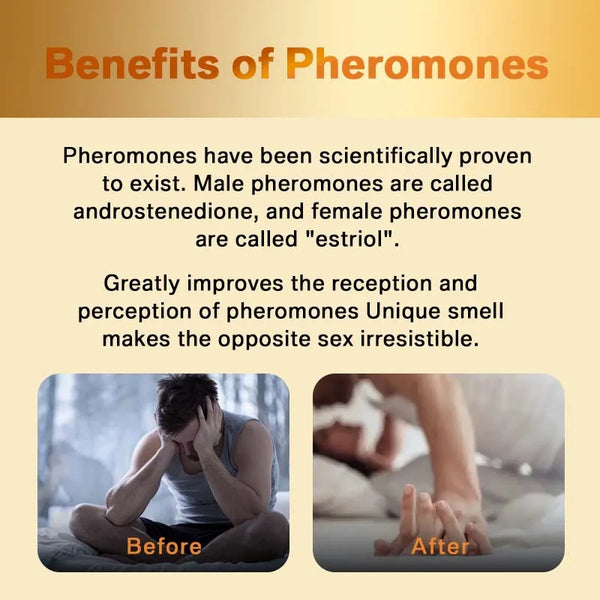 Benefits of Pheromones

Pheromones have been scientifically proven to exist. Male pheromones are called androstenedione, and female pheromones are called "estriol".

Greatly improves the reception and perception of pheromones Unique smell makes the opposite sex irresistible.

Before

After